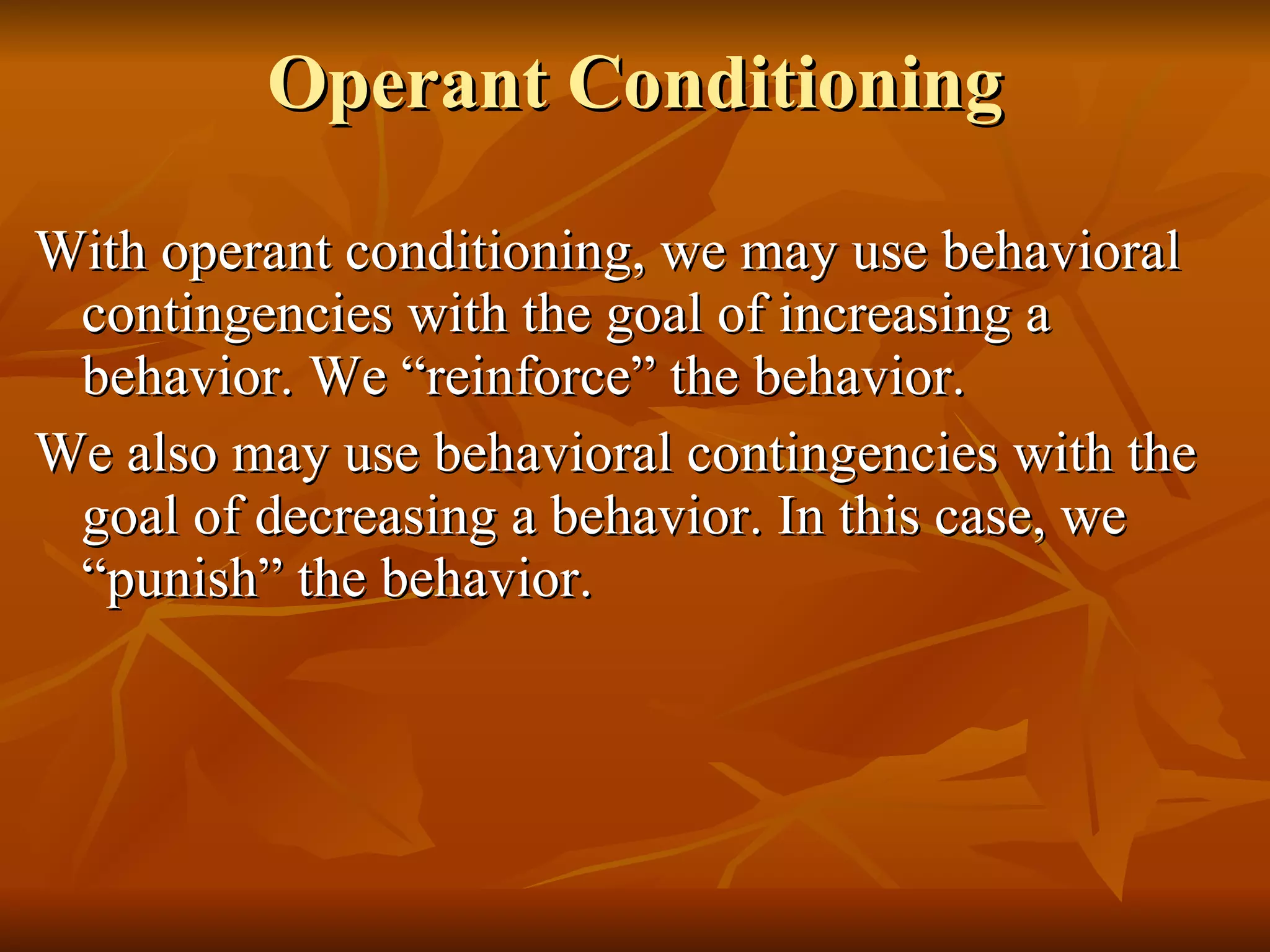 Operant Conditioning

With operant conditioning, we may use behavioral contingencies with the goal of increasing a behavior. We “reinforce” the behavior.

We also may use behavioral contingencies with the goal of decreasing a behavior. In this case, we “punish” the behavior.